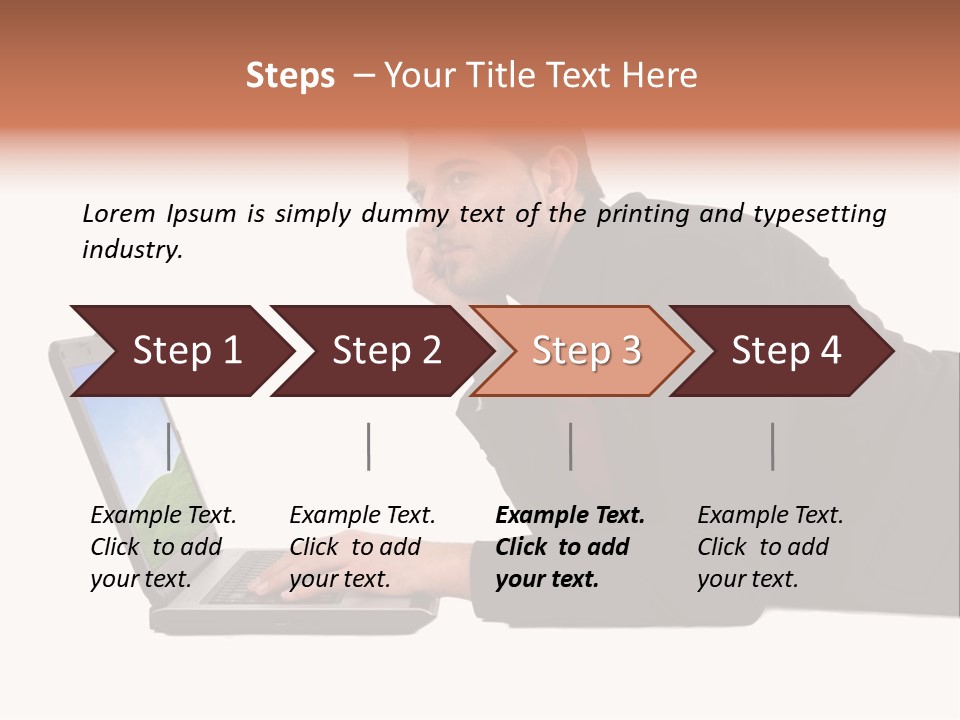 Steps – Your Title Text Here

Lorem Ipsum is simply dummy text of the printing and typesetting industry.

Step 1

Step 2

Step 3

Step 4

Example Text. Click to add your text.

Example Text. Click to add your text.

Example Text. Click to add your text.

Example Text. Click to add your text.